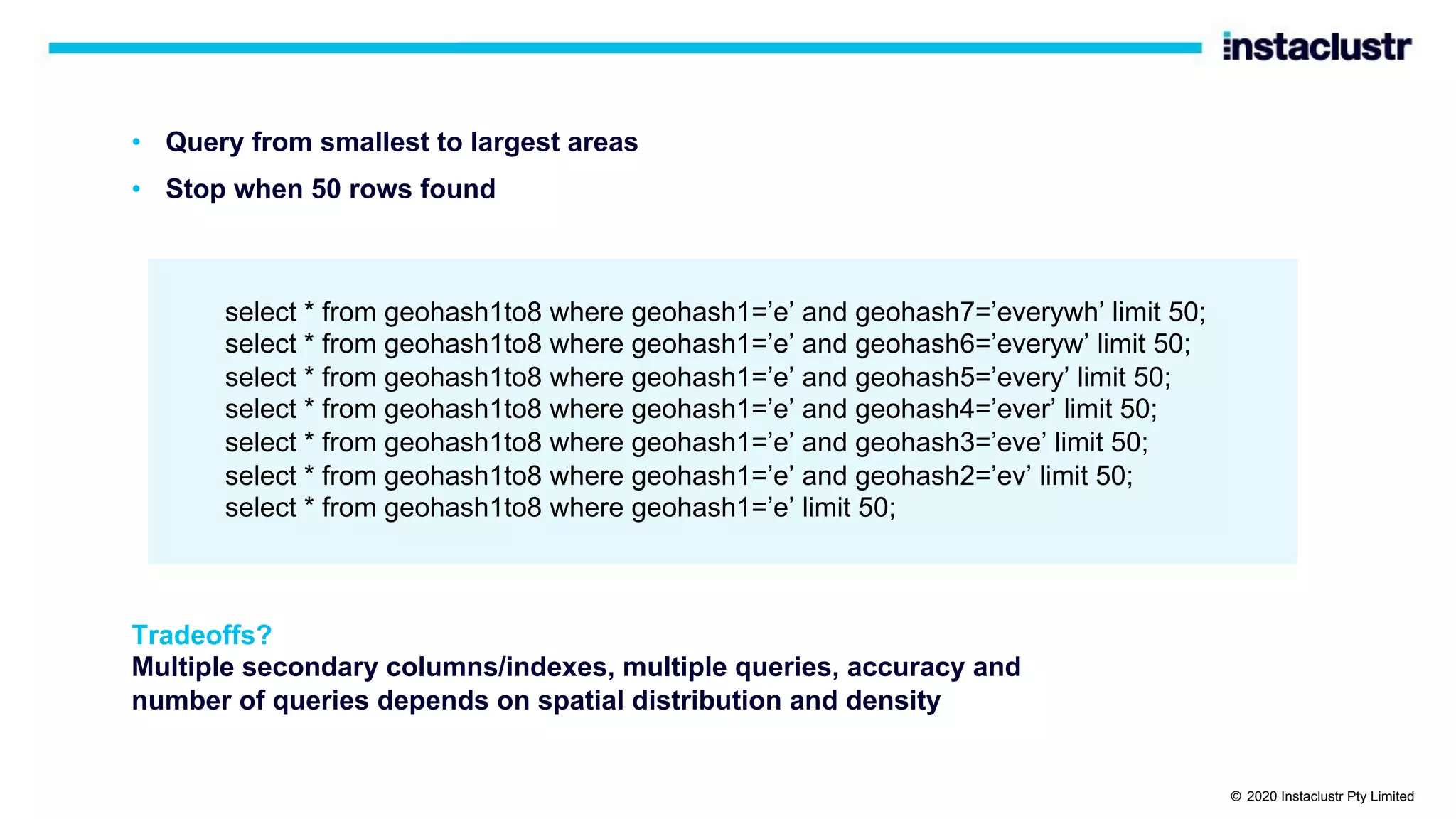 instaclustr

• Query from smallest to largest areas
• Stop when 50 rows found

select * from geohash1to8 where geohash1=’e’ and geohash7=’everywh’ limit 50;
select * from geohash1to8 where geohash1=’e’ and geohash6=’everyw’ limit 50;
select * from geohash1to8 where geohash1=’e’ and geohash5=’every’ limit 50;
select * from geohash1to8 where geohash1=’e’ and geohash4=’ever’ limit 50;
select * from geohash1to8 where geohash1=’e’ and geohash3=’eve’ limit 50;
select * from geohash1to8 where geohash1=’e’ and geohash2=’ev’ limit 50;
select * from geohash1to8 where geohash1=’e’ limit 50;

Tradeoffs?
Multiple secondary columns/indexes, multiple queries, accuracy and number of queries depends on spatial distribution and density

© 2020 Instaclustr Pty Limited